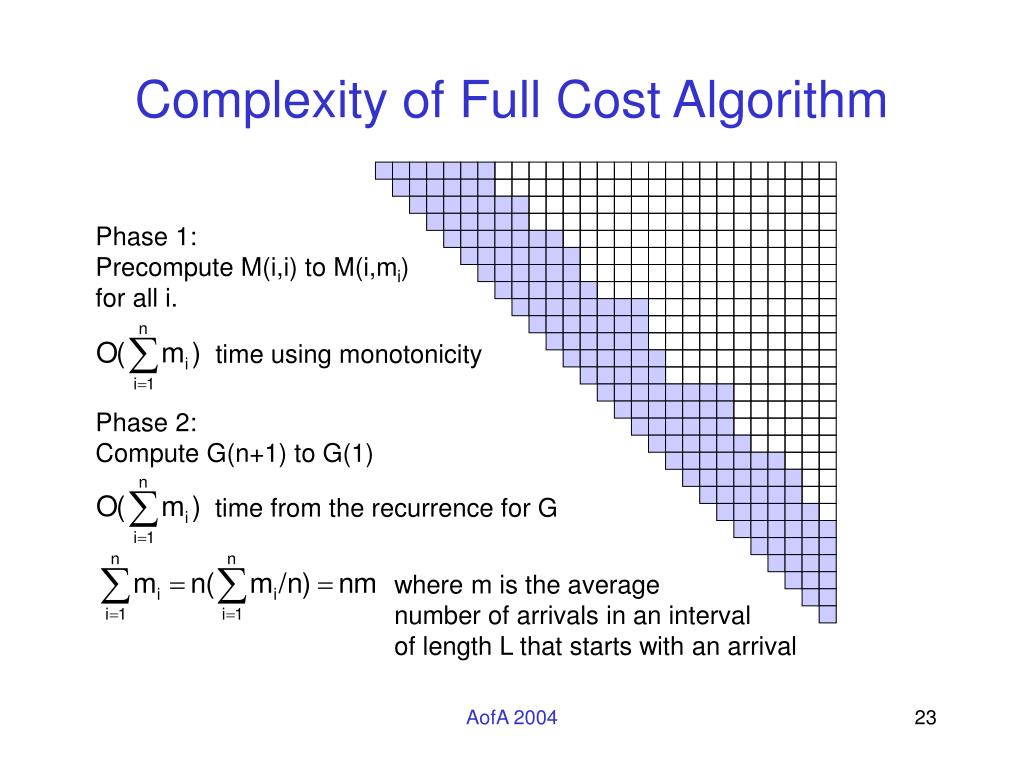 Complexity of Full Cost Algorithm

Phase 1:
Precompute M(i,i) to M(i,$m_i$)
for all i.

$O(\sum_{i=1}^{n} m_i)$ time using monotonicity

Phase 2:
Compute G(n+1) to G(1)

$O(\sum_{i=1}^{n} m_i)$ time from the recurrence for G

$\sum_{i=1}^{n} m_i = n(\sum_{i=1}^{n} m_i/n) = nm$ where m is the average number of arrivals in an interval of length L that starts with an arrival

AofA 2004

23